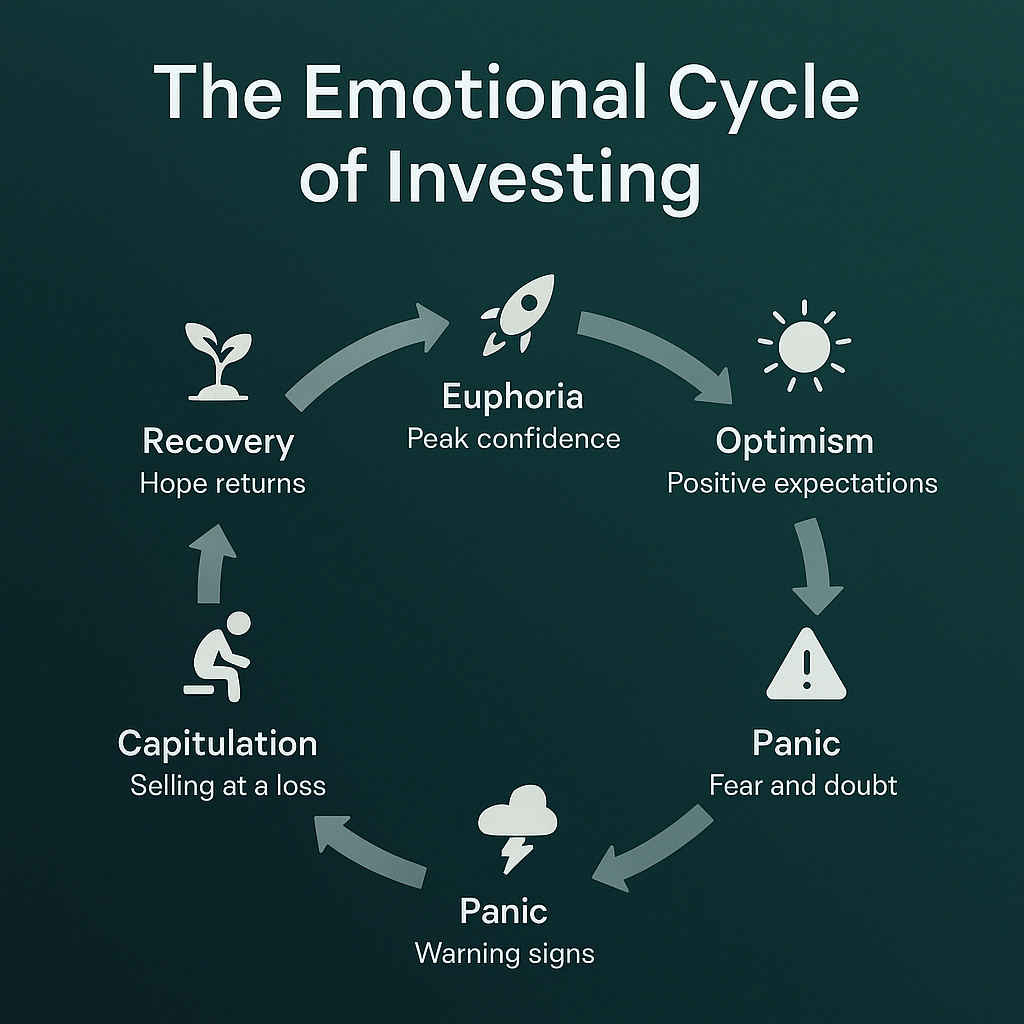 The Emotional Cycle of Investing

Euphoria
Peak confidence

Optimism
Positive expectations

Panic
Fear and doubt

Panic
Warning signs

Capitulation
Selling at a loss

Recovery
Hope returns